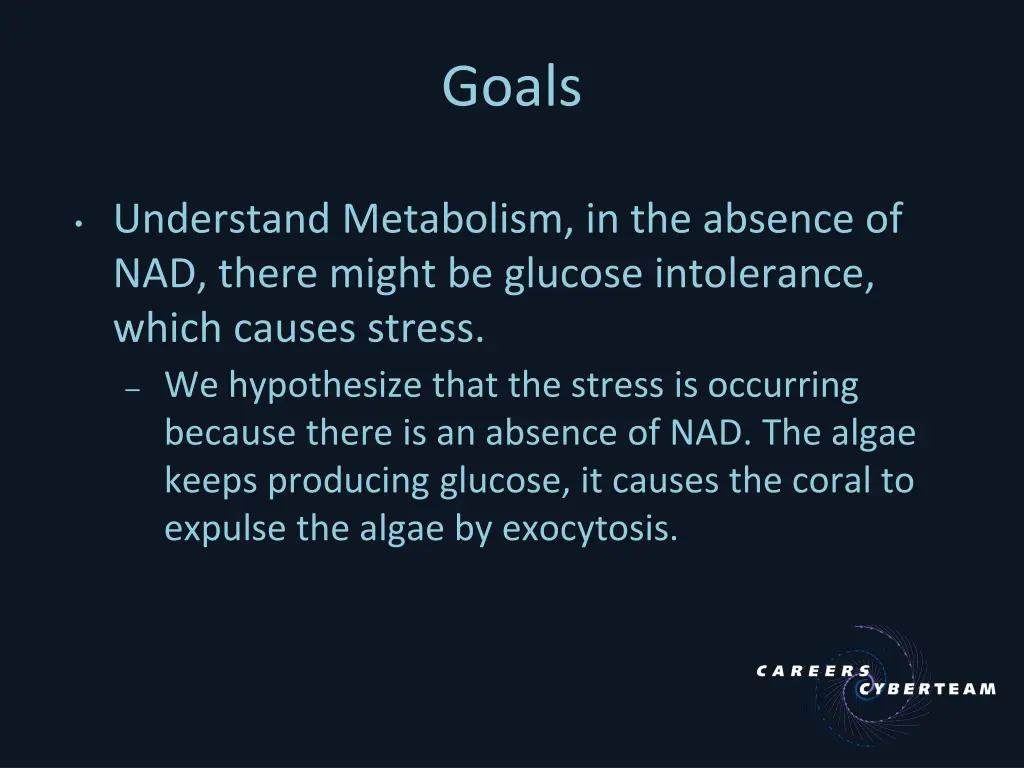 Goals

• Understand Metabolism, in the absence of NAD, there might be glucose intolerance, which causes stress.
– We hypothesize that the stress is occurring because there is an absence of NAD. The algae keeps producing glucose, it causes the coral to expulse the algae by exocytosis.

CAREERS
CYBERTEAM